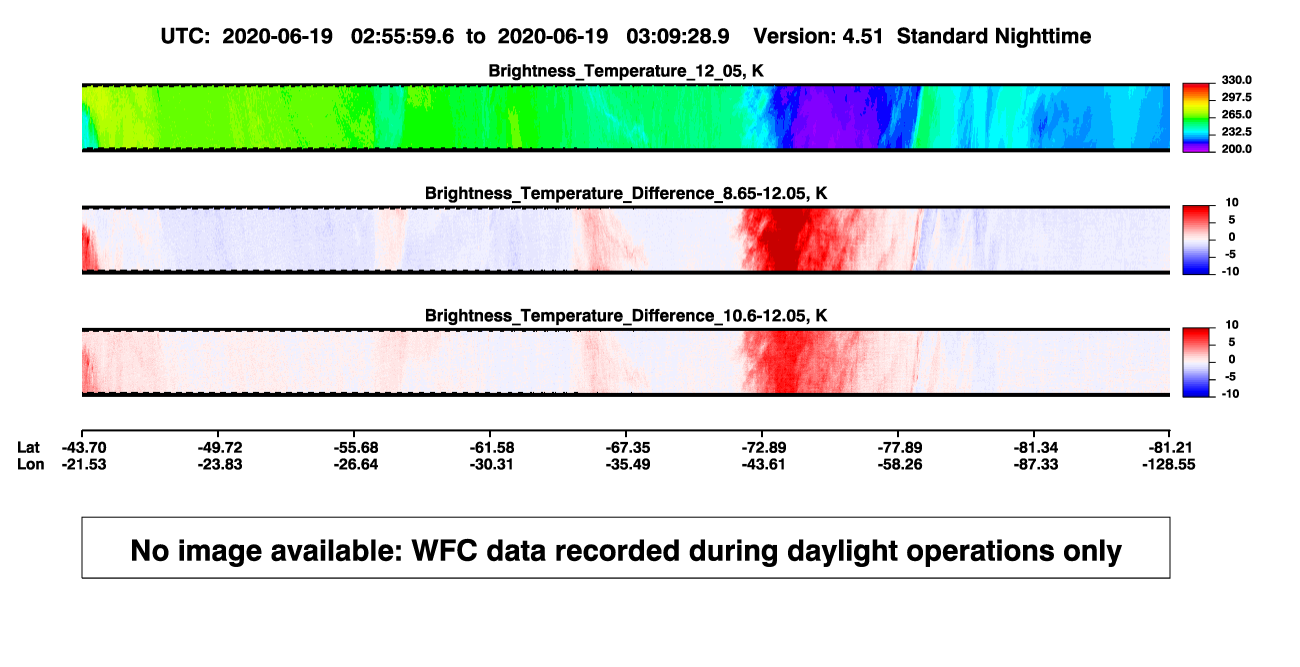 UTC: 2020-06-19 02:55:59.6 to 2020-06-19 03:09:28.9 Version: 4.51 Standard Nighttime

Brightness_Temperature_12_05, K

330.0
297.5
265.0
232.5
200.0

Brightness_Temperature_Difference_8.65-12.05, K

10
5
0
-5
-10

Brightness_Temperature_Difference_10.6-12.05, K

10
5
0
-5
-10

| Lat | -43.70 | -49.72 | -55.68 | -61.58 | -67.35 | -72.89 | -77.89 | -81.34 | -81.21 |
|---|---|---|---|---|---|---|---|---|---|
| Lon | -21.53 | -23.83 | -26.64 | -30.31 | -35.49 | -43.61 | -58.26 | -87.33 | -128.55 |

No image available: WFC data recorded during daylight operations only